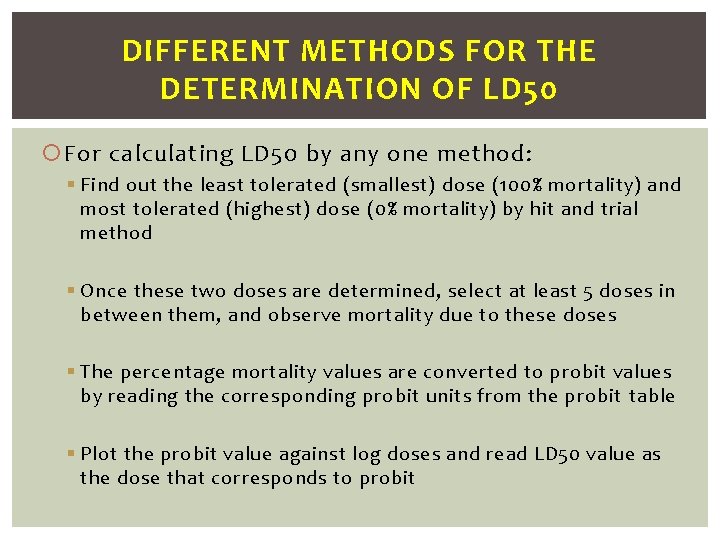 DIFFERENT METHODS FOR THE DETERMINATION OF LD50

For calculating LD50 by any one method:

Find out the least tolerated (smallest) dose (100% mortality) and most tolerated (highest) dose (0% mortality) by hit and trial method

Once these two doses are determined, select at least 5 doses in between them, and observe mortality due to these doses

The percentage mortality values are converted to probit values by reading the corresponding probit units from the probit table

Plot the probit value against log doses and read LD50 value as the dose that corresponds to probit